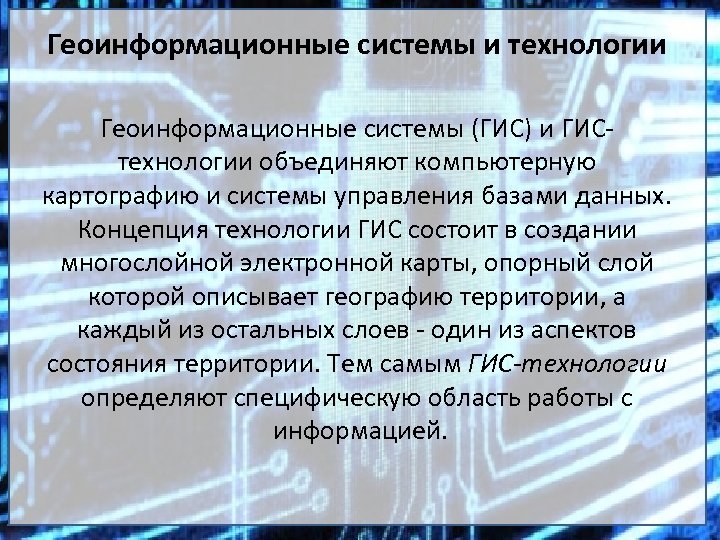 Геоинформационные системы и технологии

Геоинформационные системы (ГИС) и ГИС-технологии объединяют компьютерную картографию и системы управления базами данных. Концепция технологии ГИС состоит в создании многослойной электронной карты, опорный слой которой описывает географию территории, а каждый из остальных слоев - один из аспектов состояния территории. Тем самым ГИС-технологии определяют специфическую область работы с информацией.